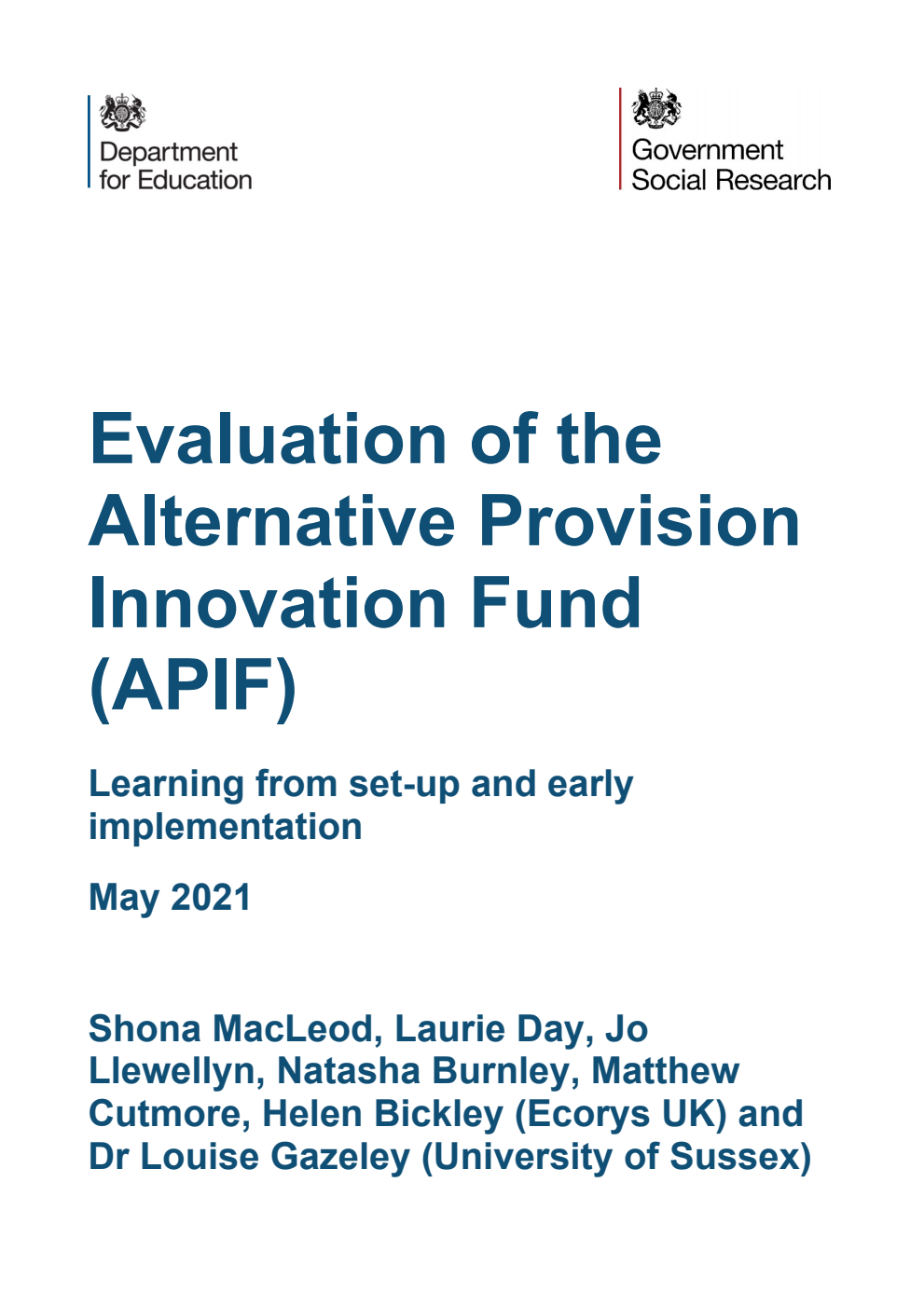 Department for Education

Government Social Research

Evaluation of the Alternative Provision Innovation Fund (APIF)

Learning from set-up and early implementation

May 2021

Shona MacLeod, Laurie Day, Jo Llewellyn, Natasha Burnley, Matthew Cutmore, Helen Bickley (Ecorys UK) and Dr Louise Gazeley (University of Sussex)